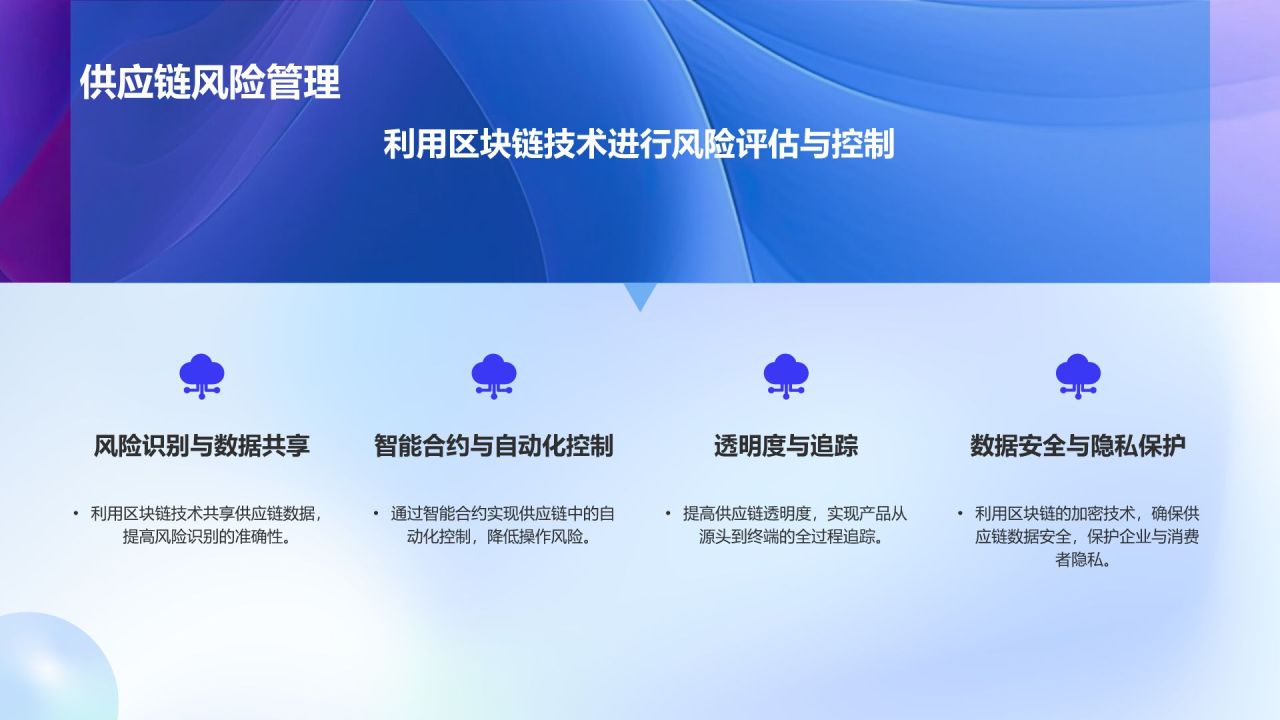 供应链风险管理

利用区块链技术进行风险评估与控制

风险识别与数据共享

• 利用区块链技术共享供应链数据，提高风险识别的准确性。

智能合约与自动化控制

• 通过智能合约实现供应链中的自动化控制，降低操作风险。

透明度与追踪

• 提高供应链透明度，实现产品从源头到终端的全过程追踪。

数据安全与隐私保护

• 利用区块链的加密技术，确保供应链数据安全，保护企业与消费者隐私。